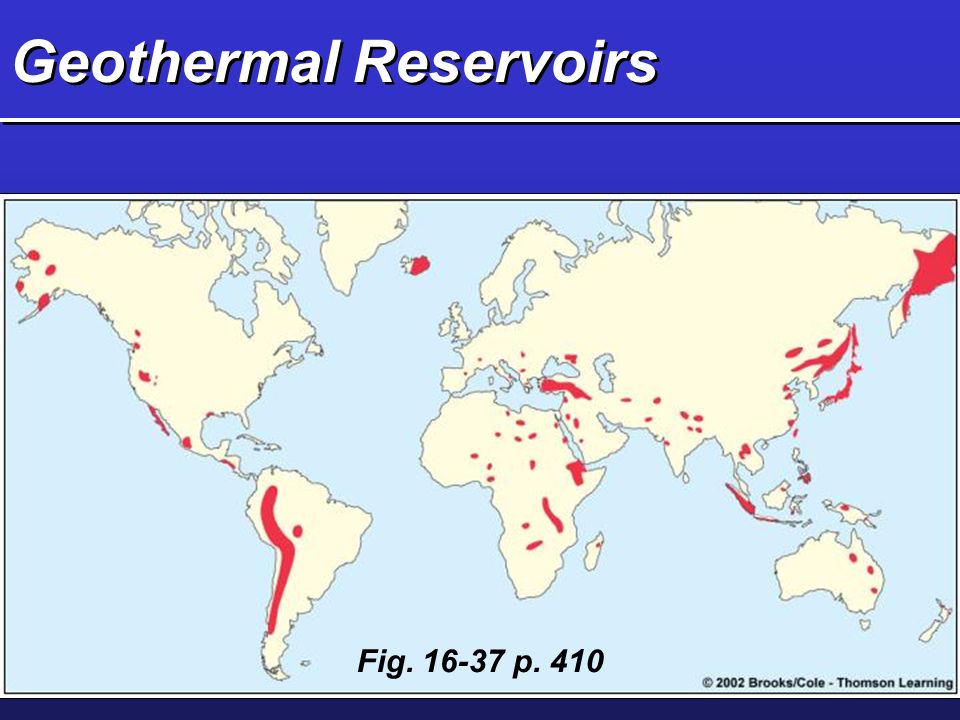 Geothermal Reservoirs

Fig. 16-37 p. 410

© 2002 Brooks/Cole - Thomson Learning